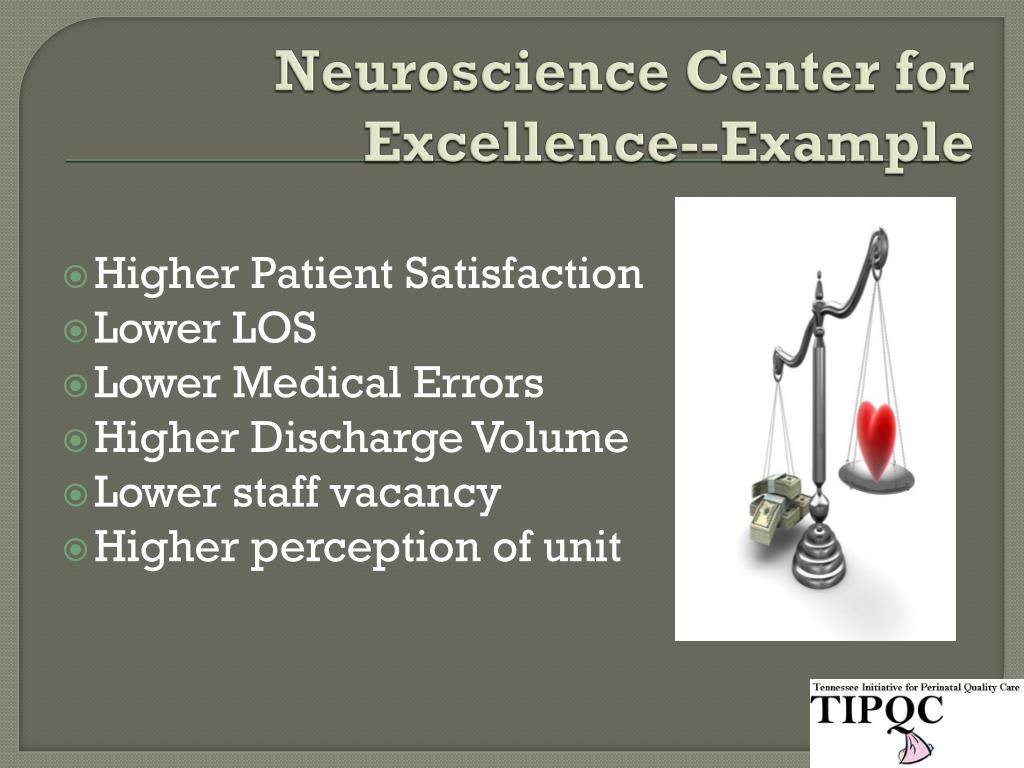 Neuroscience Center for Excellence--Example

Higher Patient Satisfaction
Lower LOS
Lower Medical Errors
Higher Discharge Volume
Lower staff vacancy
Higher perception of unit

Tennessee Initiative for Perinatal Quality Care
TIPQC